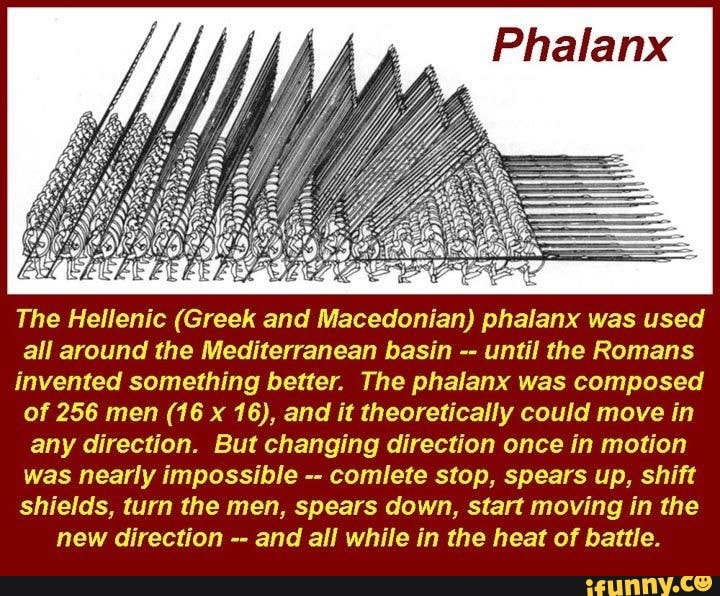 Phalanx

The Hellenic (Greek and Macedonian) phalanx was used all around the Mediterranean basin -- until the Romans invented something better. The phalanx was composed of 256 men (16 x 16), and it theoretically could move in any direction. But changing direction once in motion was nearly impossible -- comlete stop, spears up, shift shields, turn the men, spears down, start moving in the new direction -- and all while in the heat of battle.

ifunny.co